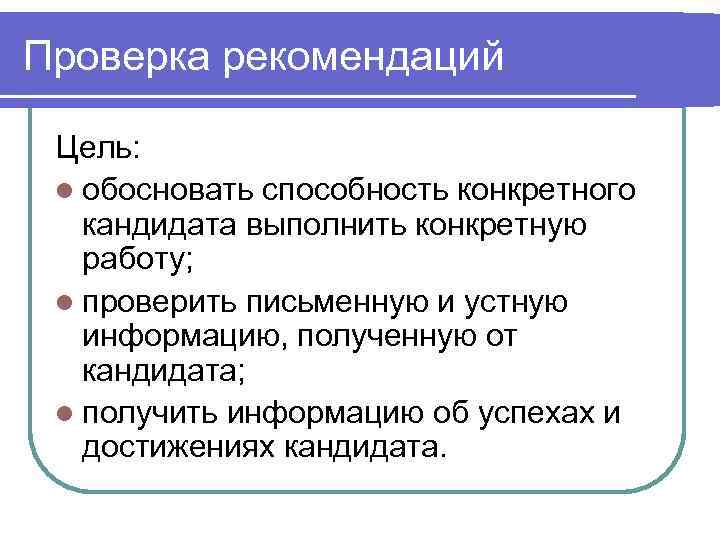 Проверка рекомендаций

Цель:

- обосновать способность конкретного кандидата выполнить конкретную работу;
- проверить письменную и устную информацию, полученную от кандидата;
- получить информацию об успехах и достижениях кандидата.